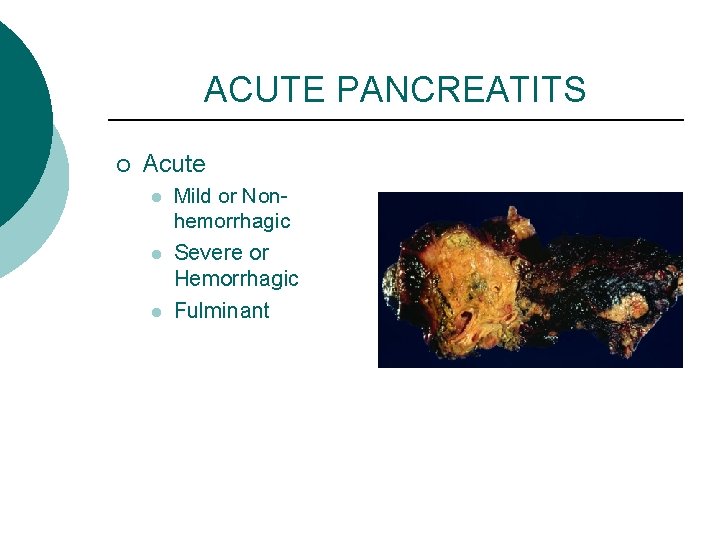 ACUTE PANCREATITS

Acute

Mild or Non-hemorrhagic

Severe or Hemorrhagic

Fulminant